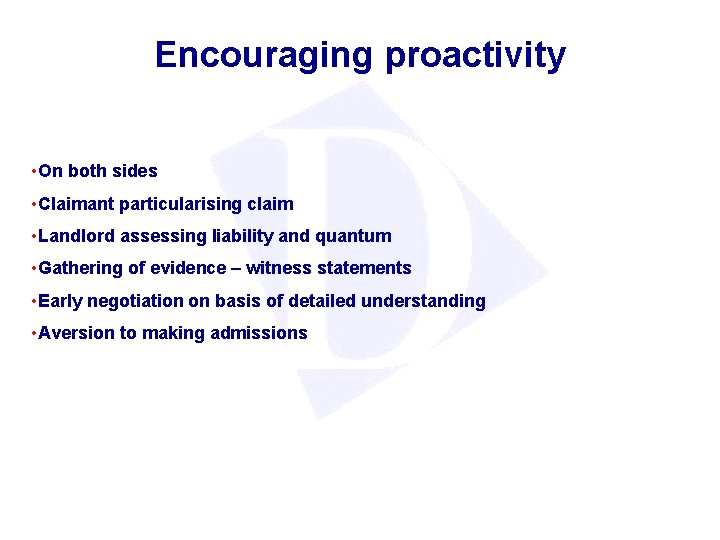 Encouraging proactivity

•On both sides

•Claimant particularising claim

•Landlord assessing liability and quantum

•Gathering of evidence – witness statements

•Early negotiation on basis of detailed understanding

•Aversion to making admissions